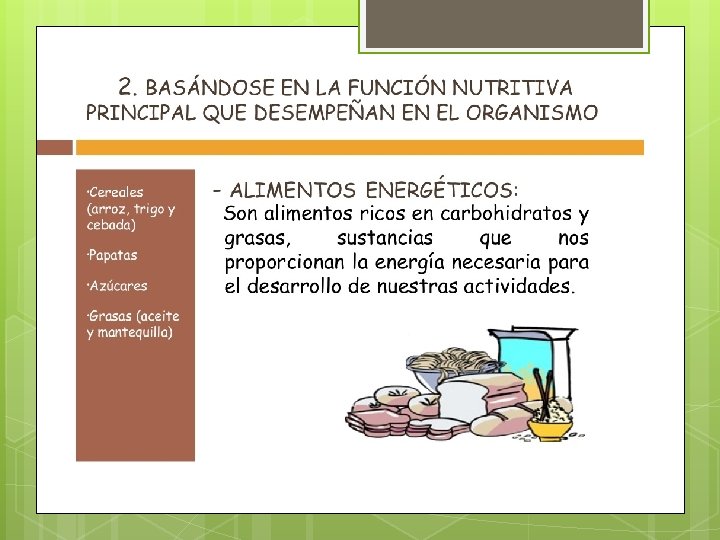 2. BASÁNDOSE EN LA FUNCIÓN NUTRITIVA PRINCIPAL QUE DESEMPEÑAN EN EL ORGANISMO

·Cereales (arroz, trigo y cebada)

·Papatas

·Azúcares

·Grasas (aceite y mantequilla)

- ALIMENTOS ENERGÉTICOS:
Son alimentos ricos en carbohidratos y grasas, sustancias que nos proporcionan la energía necesaria para el desarrollo de nuestras actividades.